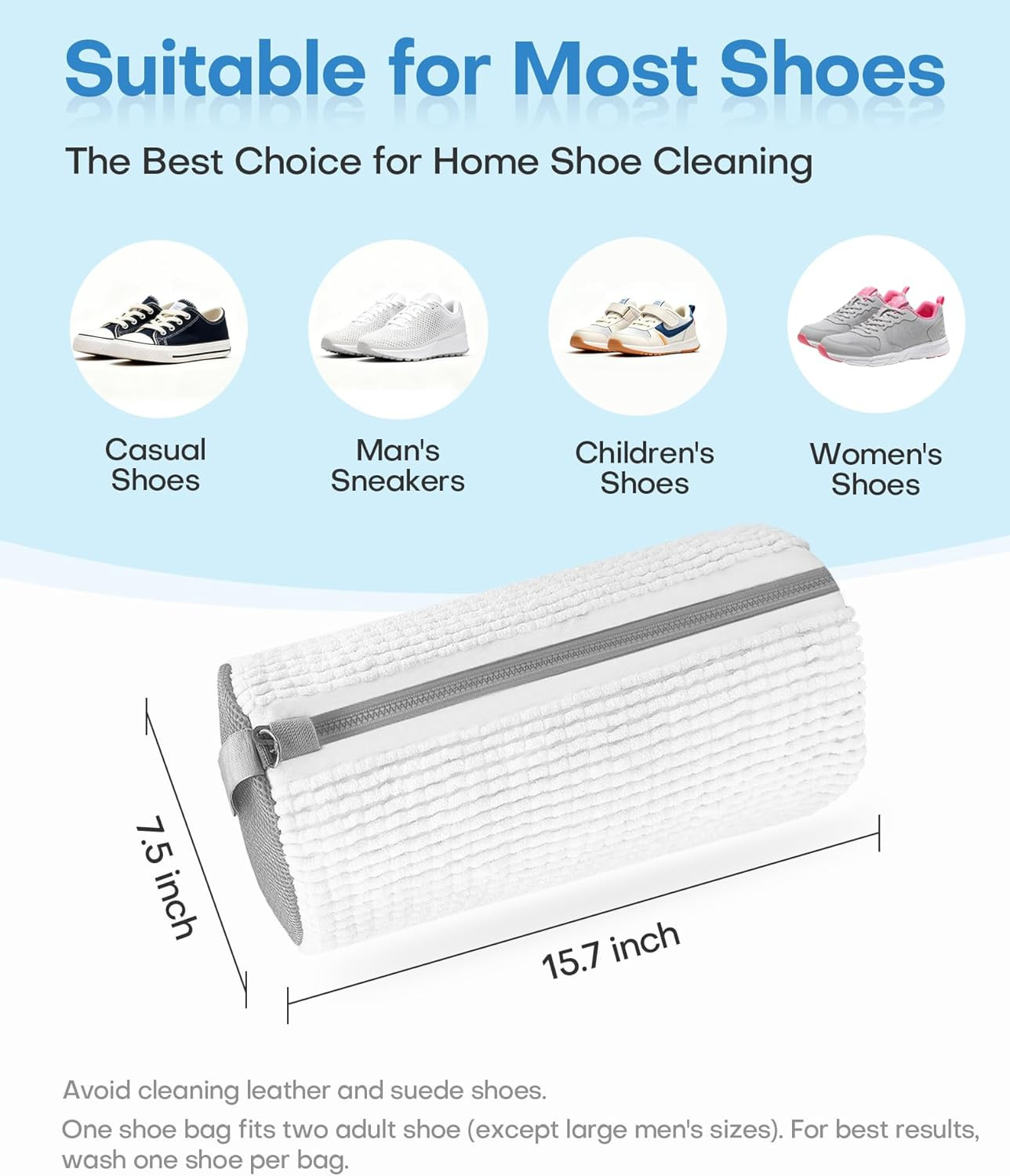 Suitable for Most Shoes

The Best Choice for Home Shoe Cleaning

Casual Shoes

Man's Sneakers

Children's Shoes

Women's Shoes

7.5 inch

15.7 inch

Avoid cleaning leather and suede shoes.

One shoe bag fits two adult shoe (except large men's sizes). For best results, wash one shoe per bag.